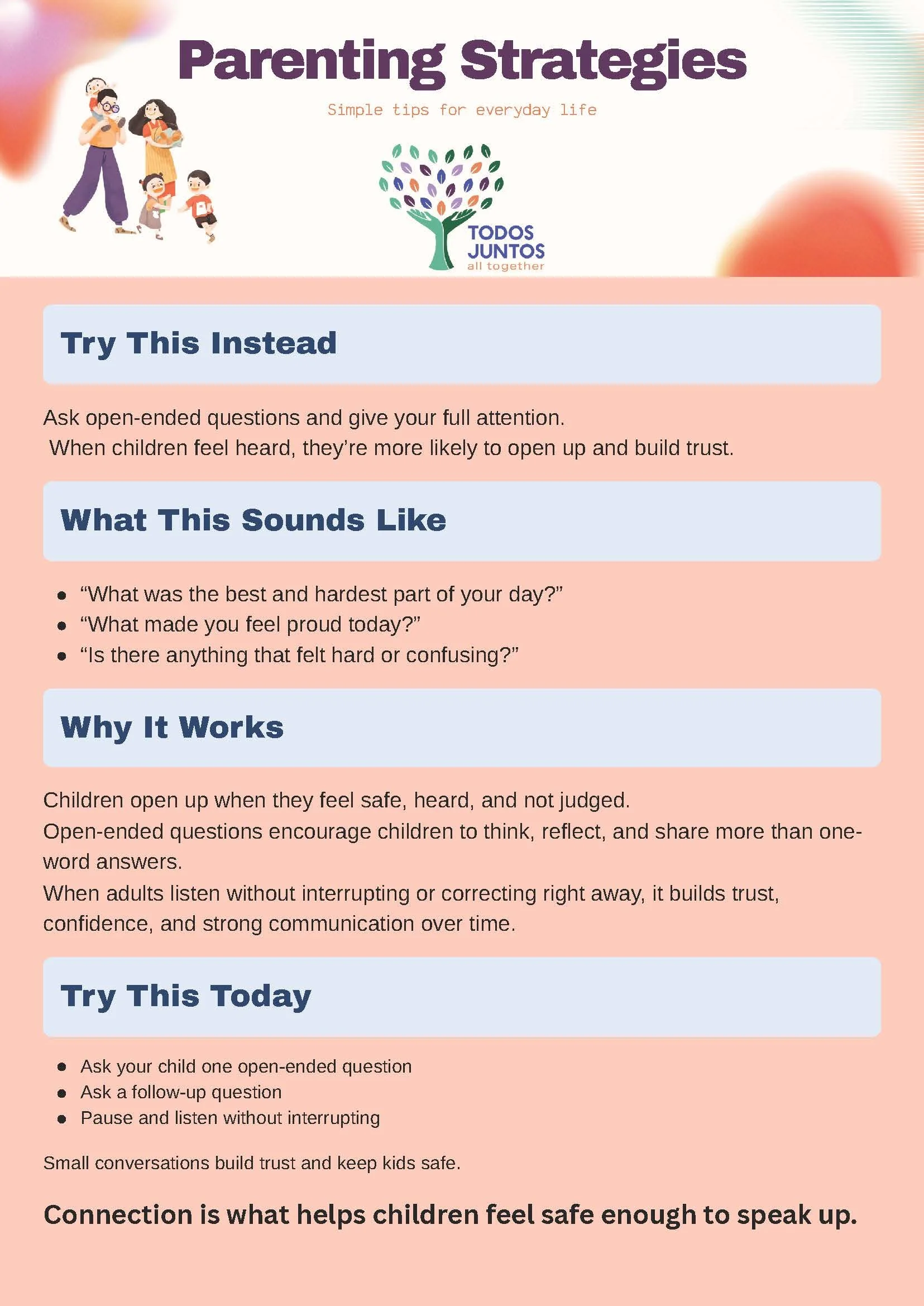 Parenting Strategies

Simple tips for everyday life

TODOS JUNTOS
all together

Try This Instead

Ask open-ended questions and give your full attention.
When children feel heard, they're more likely to open up and build trust.

What This Sounds Like

- "What was the best and hardest part of your day?"
- "What made you feel proud today?"
- "Is there anything that felt hard or confusing?"

Why It Works

Children open up when they feel safe, heard, and not judged.
Open-ended questions encourage children to think, reflect, and share more than one-word answers.
When adults listen without interrupting or correcting right away, it builds trust, confidence, and strong communication over time.

Try This Today

- Ask your child one open-ended question
- Ask a follow-up question
- Pause and listen without interrupting

Small conversations build trust and keep kids safe.

Connection is what helps children feel safe enough to speak up.